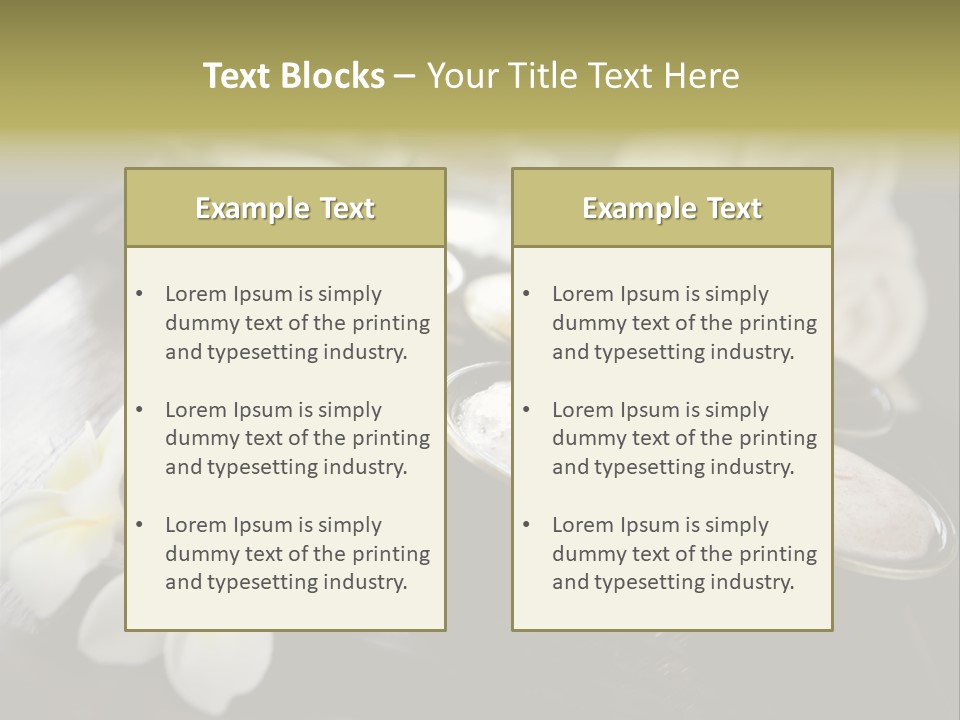 Text Blocks – Your Title Text Here

Example Text

• Lorem Ipsum is simply dummy text of the printing and typesetting industry.

• Lorem Ipsum is simply dummy text of the printing and typesetting industry.

• Lorem Ipsum is simply dummy text of the printing and typesetting industry.

Example Text

• Lorem Ipsum is simply dummy text of the printing and typesetting industry.

• Lorem Ipsum is simply dummy text of the printing and typesetting industry.

• Lorem Ipsum is simply dummy text of the printing and typesetting industry.